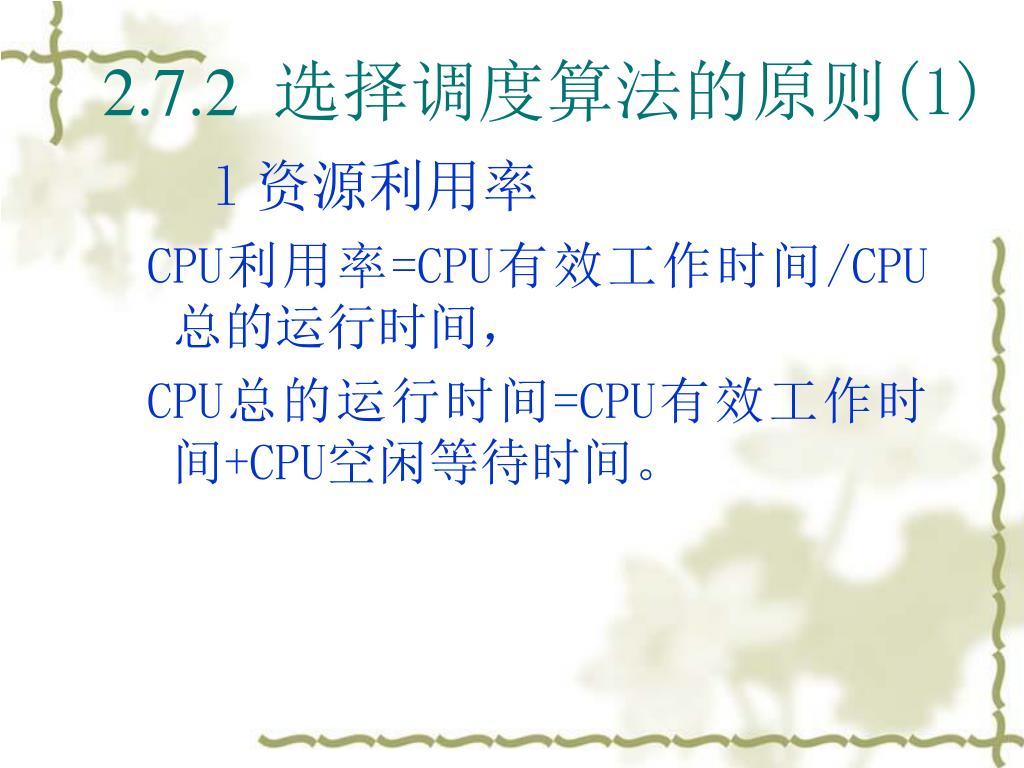 2.7.2 选择调度算法的原则(1)

1 资源利用率

CPU利用率=CPU有效工作时间/CPU总的运行时间，

CPU总的运行时间=CPU有效工作时间+CPU空闲等待时间。